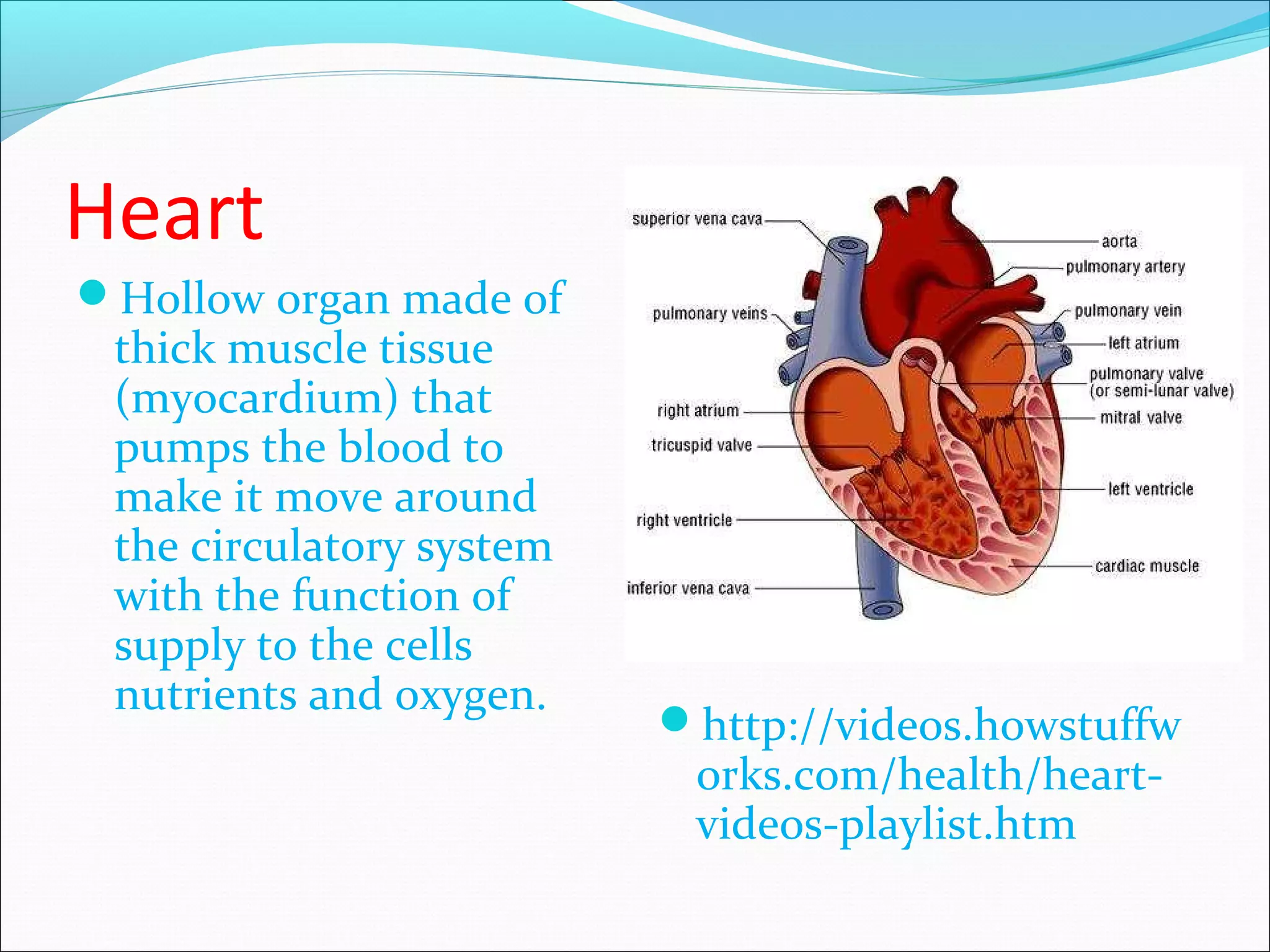 Heart

Hollow organ made of thick muscle tissue (myocardium) that pumps the blood to make it move around the circulatory system with the function of supply to the cells nutrients and oxygen.

superior vena cava
pulmonary veins
right atrium
tricuspid valve
right ventricle
inferior vena cava
aorta
pulmonary artery
pulmonary vein
left atrium
pulmonary valve (or semi-lunar valve)
mitral valve
left ventricle
cardiac muscle

http://videos.howstuffworks.com/health/heart-videos-playlist.htm